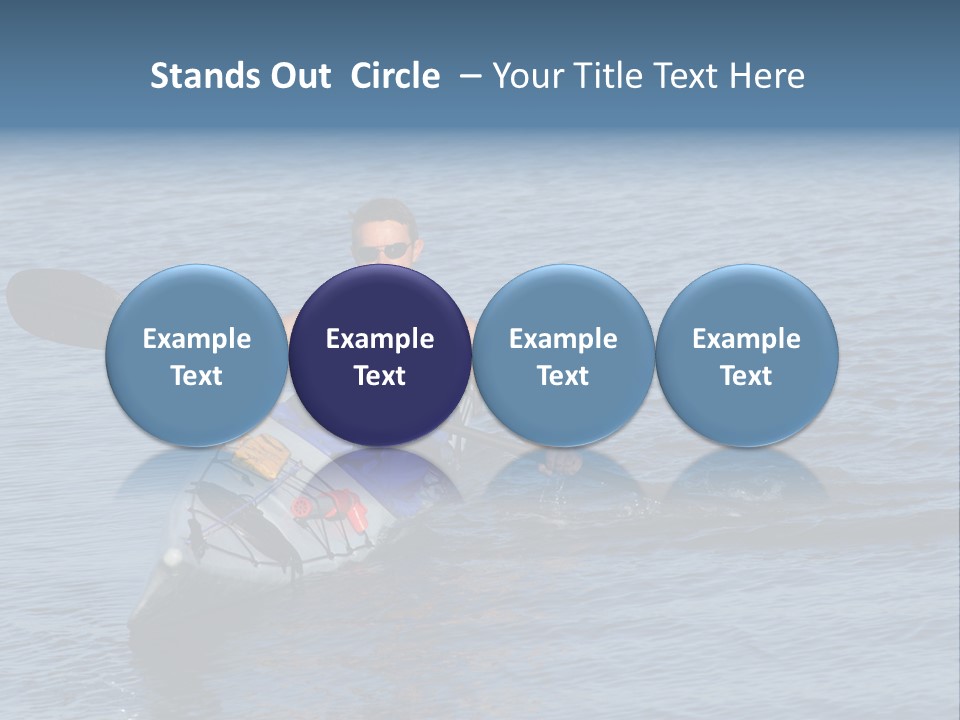 Stands Out Circle – Your Title Text Here

Example Text

Example Text

Example Text

Example Text